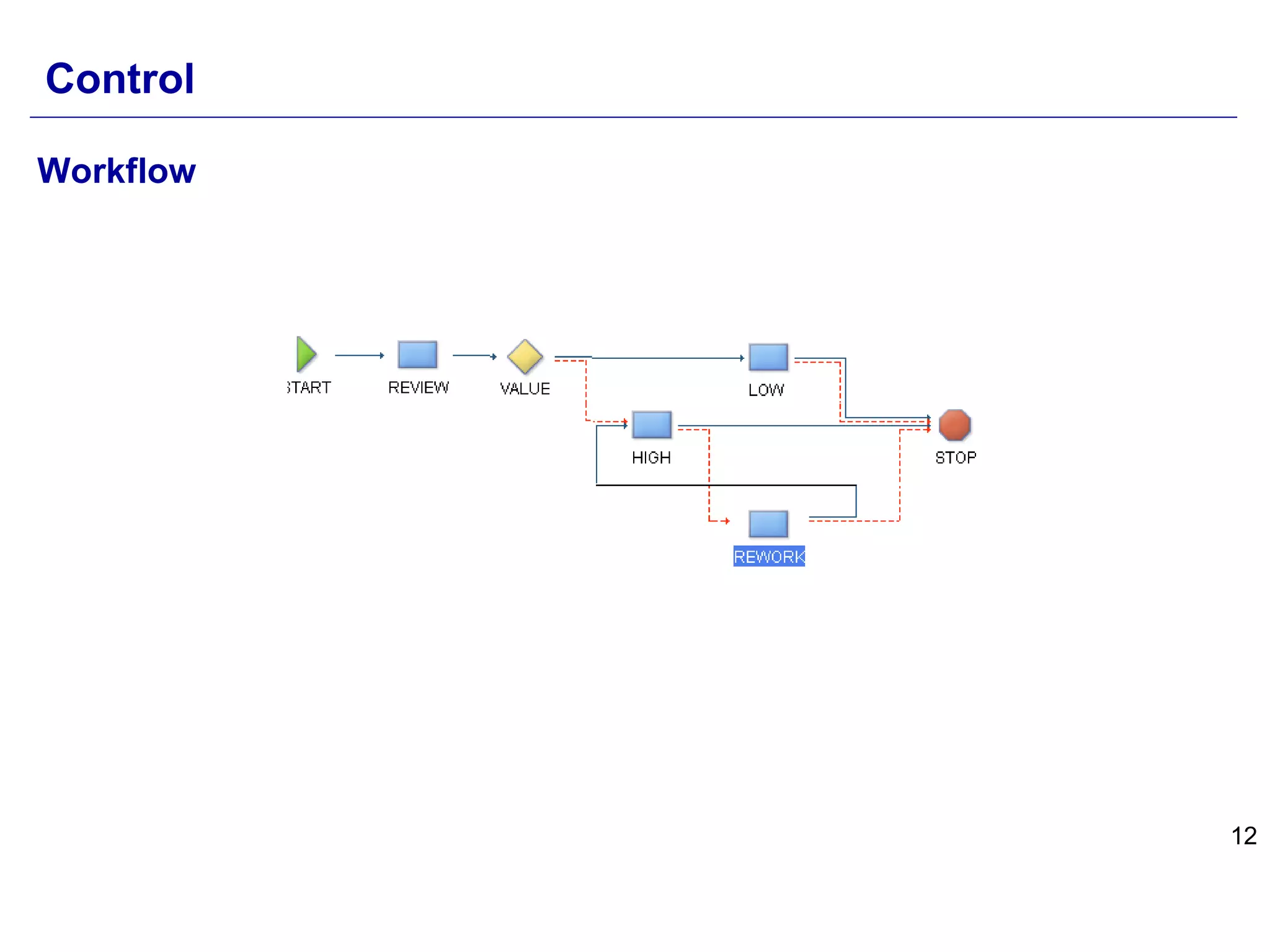 Control

Workflow

START
REVIEW
VALUE
LOW
HIGH
STOP
REWORK

12